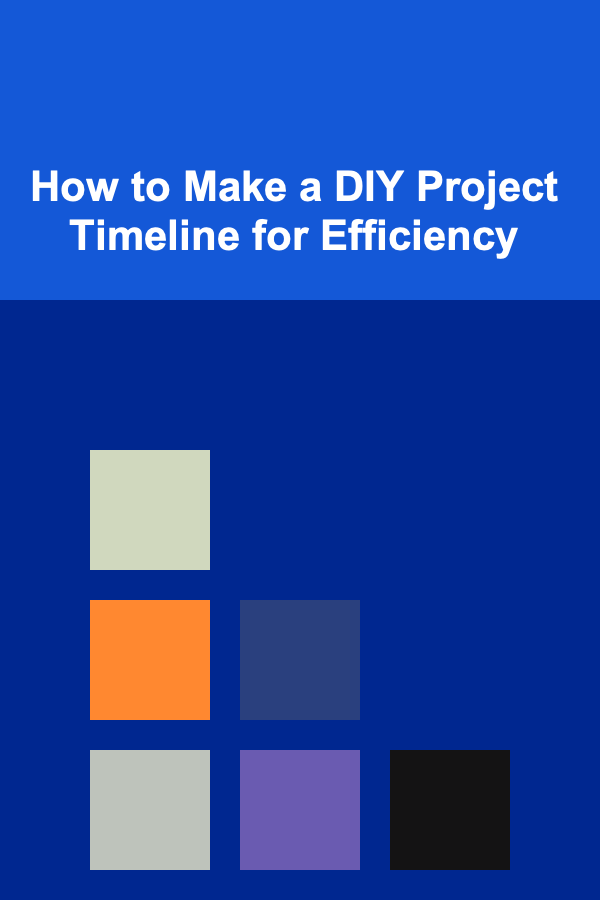 How to Make a DIY Project Timeline for Efficiency